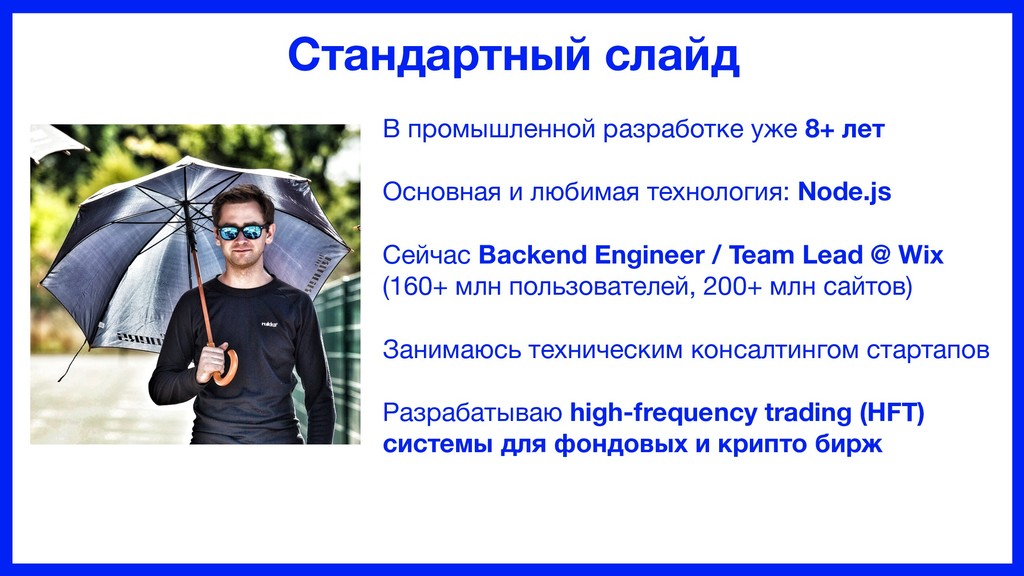 Стандартный слайд

В промышленной разработке уже 8+ лет

Основная и любимая технология: Node.js

Сейчас Backend Engineer / Team Lead @ Wix (160+ млн пользователей, 200+ млн сайтов)

Занимаюсь техническим консалтингом стартапов

Разрабатываю high-frequency trading (HFT) системы для фондовых и крипто бирж